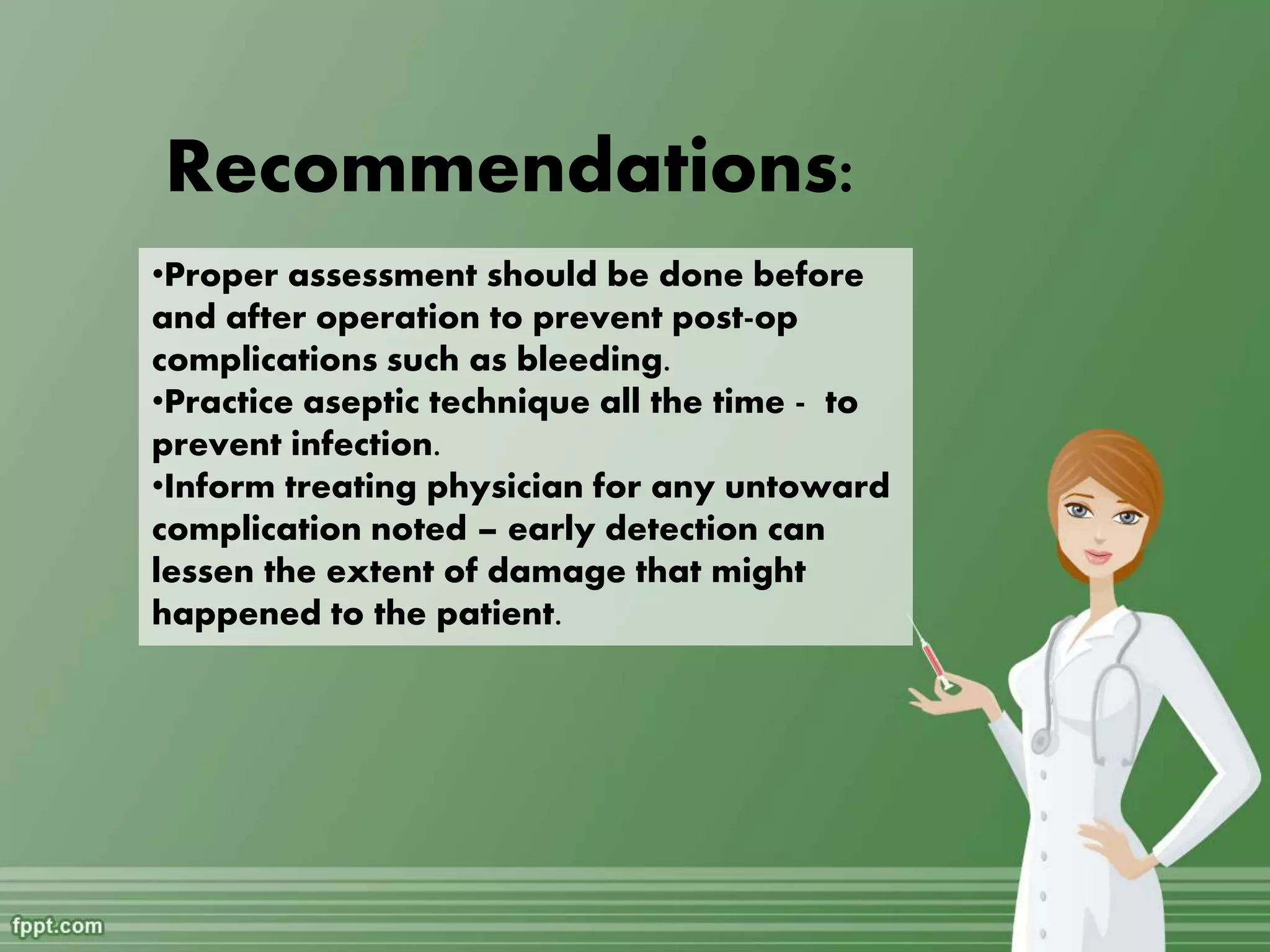 Recommendations:

•Proper assessment should be done before and after operation to prevent post-op complications such as bleeding.
•Practice aseptic technique all the time - to prevent infection.
•Inform treating physician for any untoward complication noted – early detection can lessen the extent of damage that might happened to the patient.

fppt.com